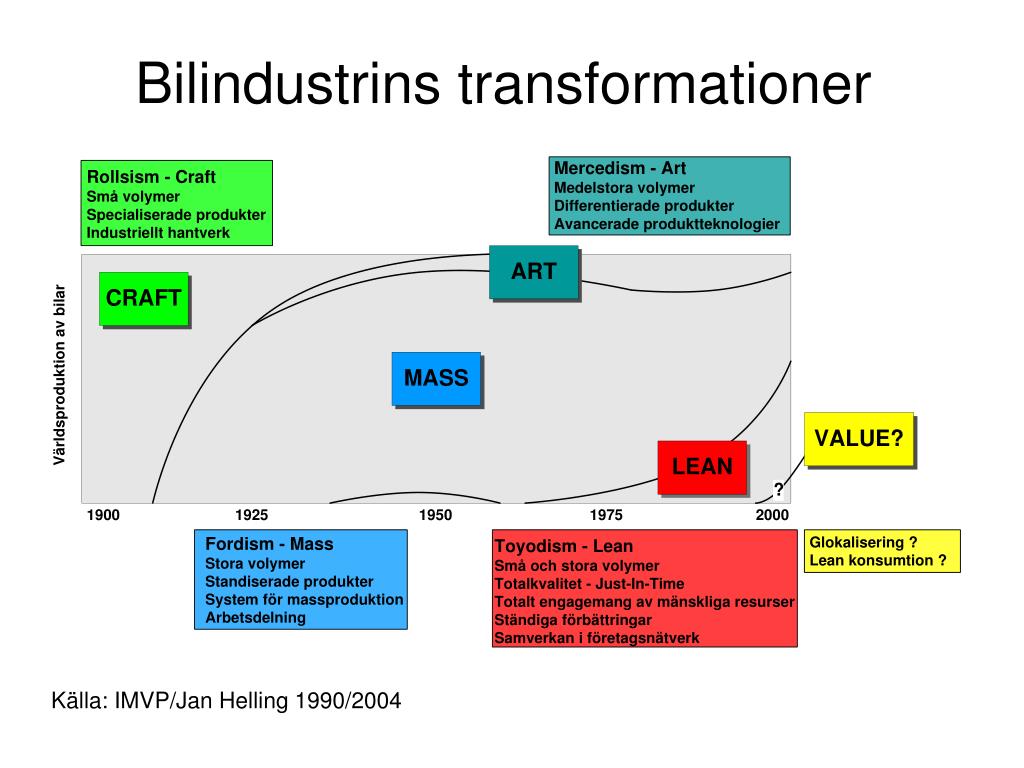 Bilindustrins transformationer

Rollsism - Craft
Små volymer
Specialiserade produkter
Industriellt hantverk

Mercedism - Art
Medelstora volymer
Differentierade produkter
Avancerade produktteknologier

Världsproduktion av bilar

CRAFT

ART

MASS

LEAN

VALUE?

?

1900
1925
1950
1975
2000

Fordism - Mass
Stora volymer
Standiserade produkter
System för massproduktion
Arbetsdelning

Toyodism - Lean
Små och stora volymer
Totalkvalitet - Just-In-Time
Totalt engagemang av mänskliga resurser
Ständiga förbättringar
Samverkan i företagsnätverk

Glokalisering ?
Lean konsumtion ?

Källa: IMVP/Jan Helling 1990/2004